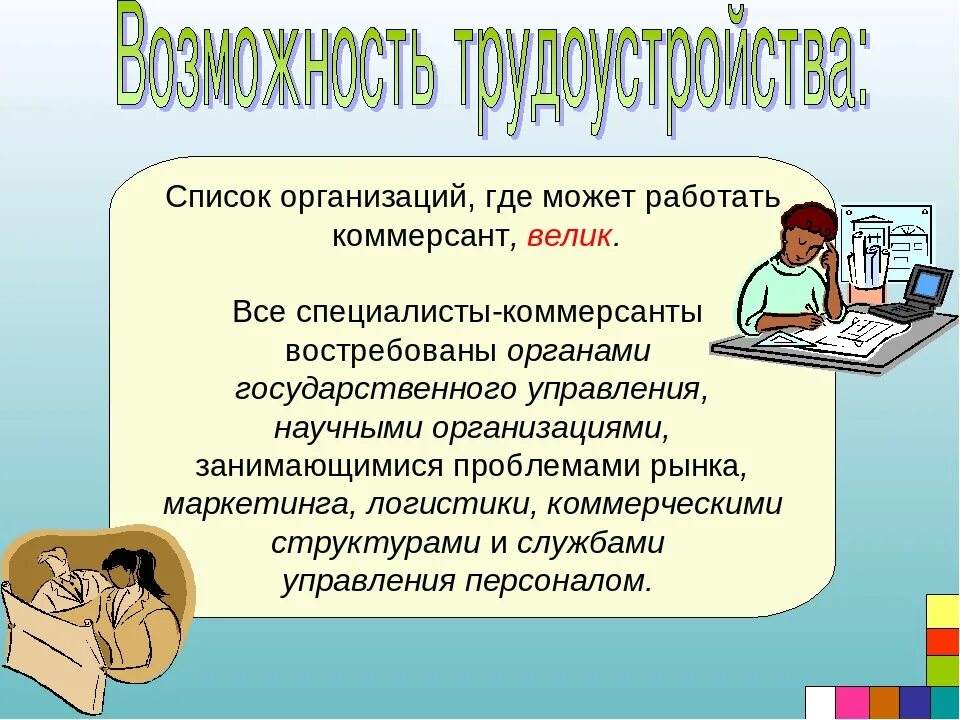 Возможность трудоустройства:

Список организаций, где может работать коммерсант, велик.

Все специалисты-коммерсанты востребованы органами государственного управления, научными организациями, занимающимися проблемами рынка, маркетинга, логистики, коммерческими структурами и службами управления персоналом.